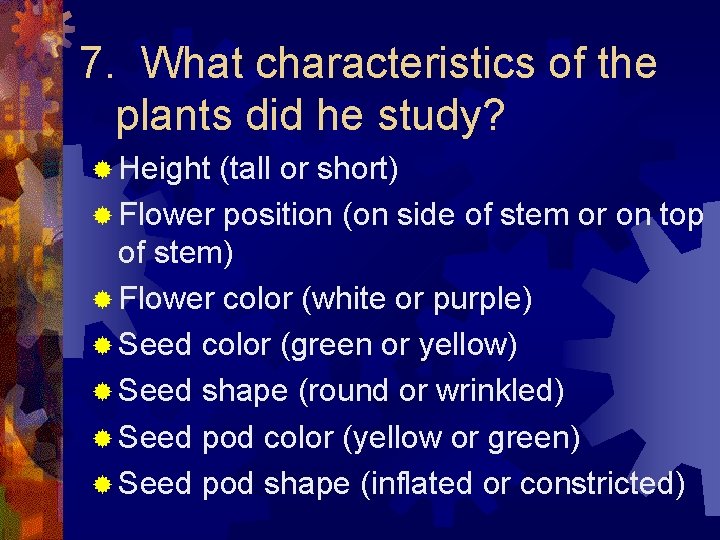 7. What characteristics of the plants did he study?

Height (tall or short)

Flower position (on side of stem or on top of stem)

Flower color (white or purple)

Seed color (green or yellow)

Seed shape (round or wrinkled)

Seed pod color (yellow or green)

Seed pod shape (inflated or constricted)